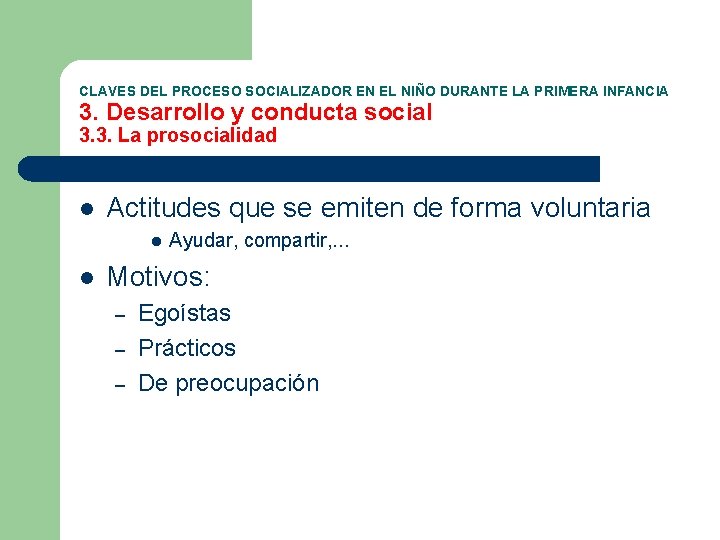 CLAVES DEL PROCESO SOCIALIZADOR EN EL NIÑO DURANTE LA PRIMERA INFANCIA
3. Desarrollo y conducta social
3.3. La prosocialidad

- Actitudes que se emiten de forma voluntaria
  - Ayudar, compartir,...
- Motivos:
  – Egoístas
  – Prácticos
  – De preocupación